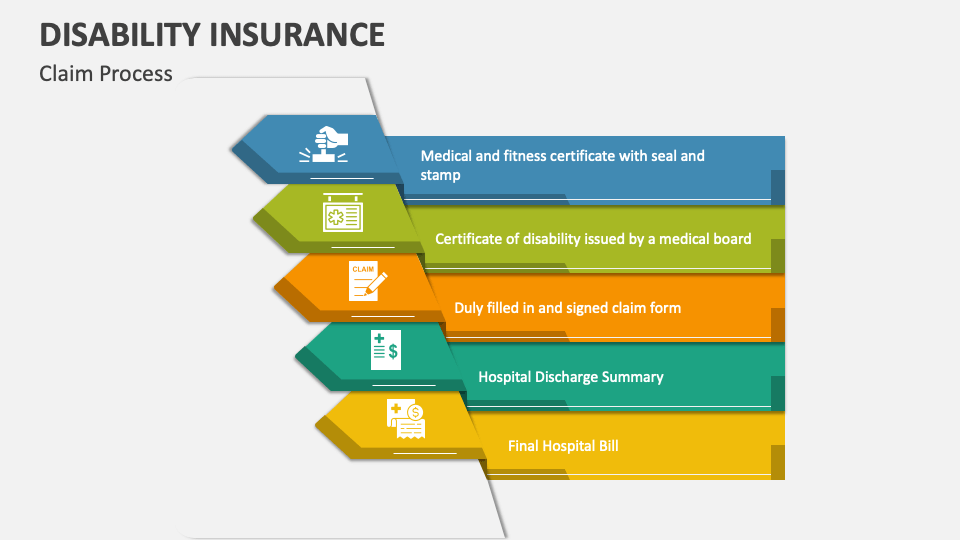 DISABILITY INSURANCE

Claim Process

Medical and fitness certificate with seal and stamp

Certificate of disability issued by a medical board

CLAIM

Duly filled in and signed claim form

Hospital Discharge Summary

Final Hospital Bill